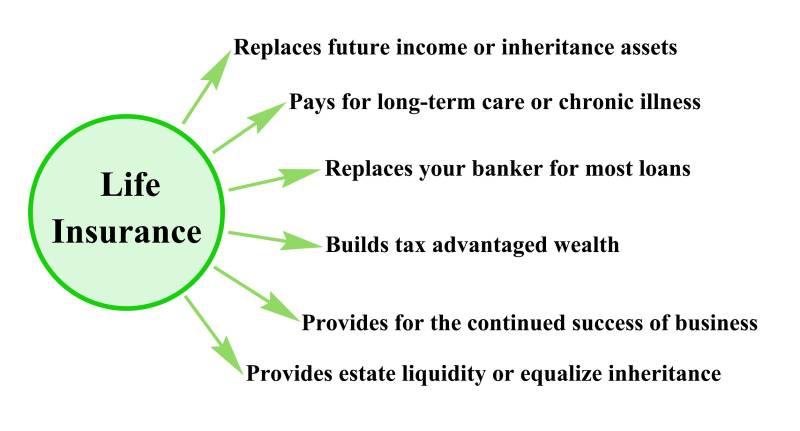 Life Insurance

Replaces future income or inheritance assets

Pays for long-term care or chronic illness

Replaces your banker for most loans

Builds tax advantaged wealth

Provides for the continued success of business

Provides estate liquidity or equalize inheritance